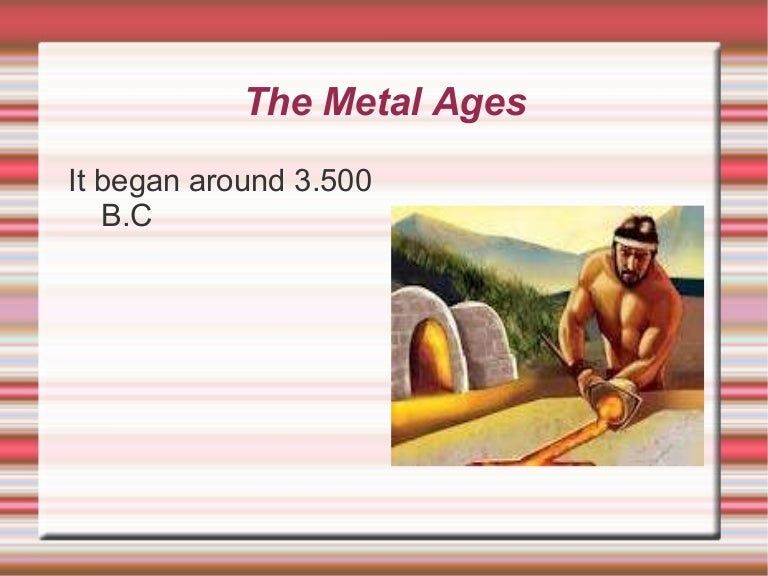 The Metal Ages

It began around 3.500 B.C